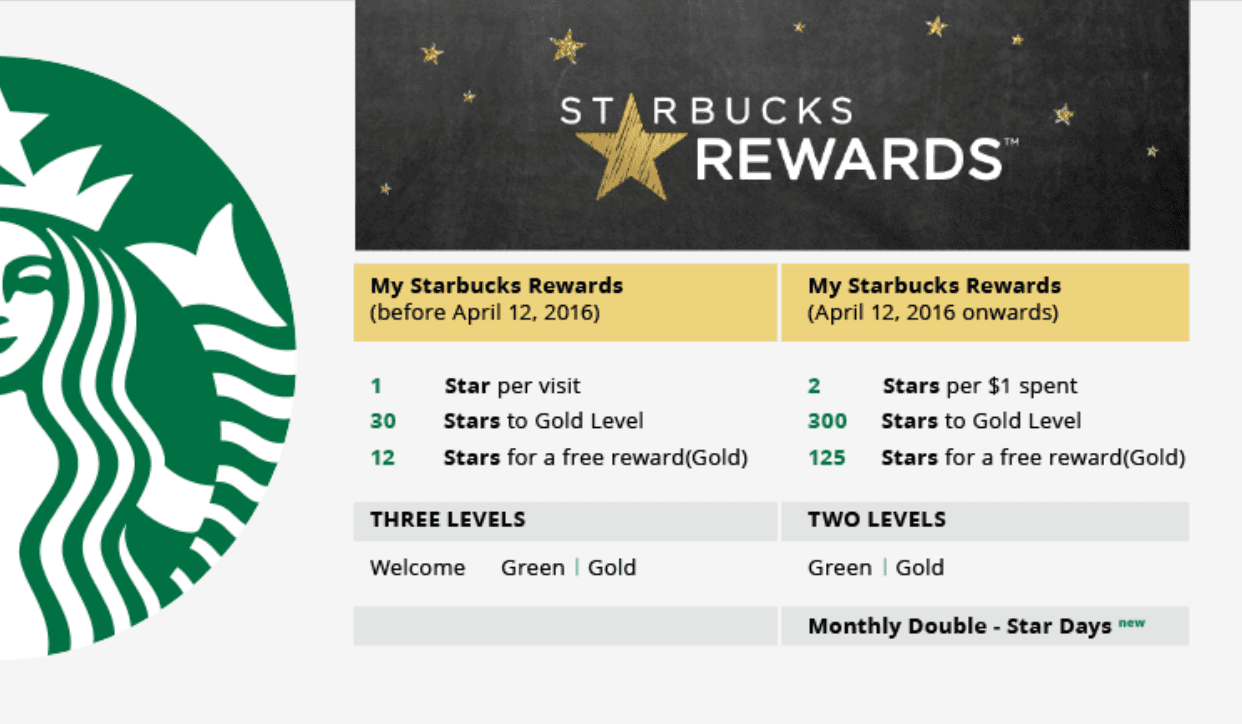 STARBUCKS REWARDS™

My Starbucks Rewards
(before April 12, 2016)

1 Star per visit
30 Stars to Gold Level
12 Stars for a free reward(Gold)

THREE LEVELS

Welcome Green | Gold

My Starbucks Rewards
(April 12, 2016 onwards)

2 Stars per $1 spent
300 Stars to Gold Level
125 Stars for a free reward(Gold)

TWO LEVELS

Green | Gold

Monthly Double - Star Days new